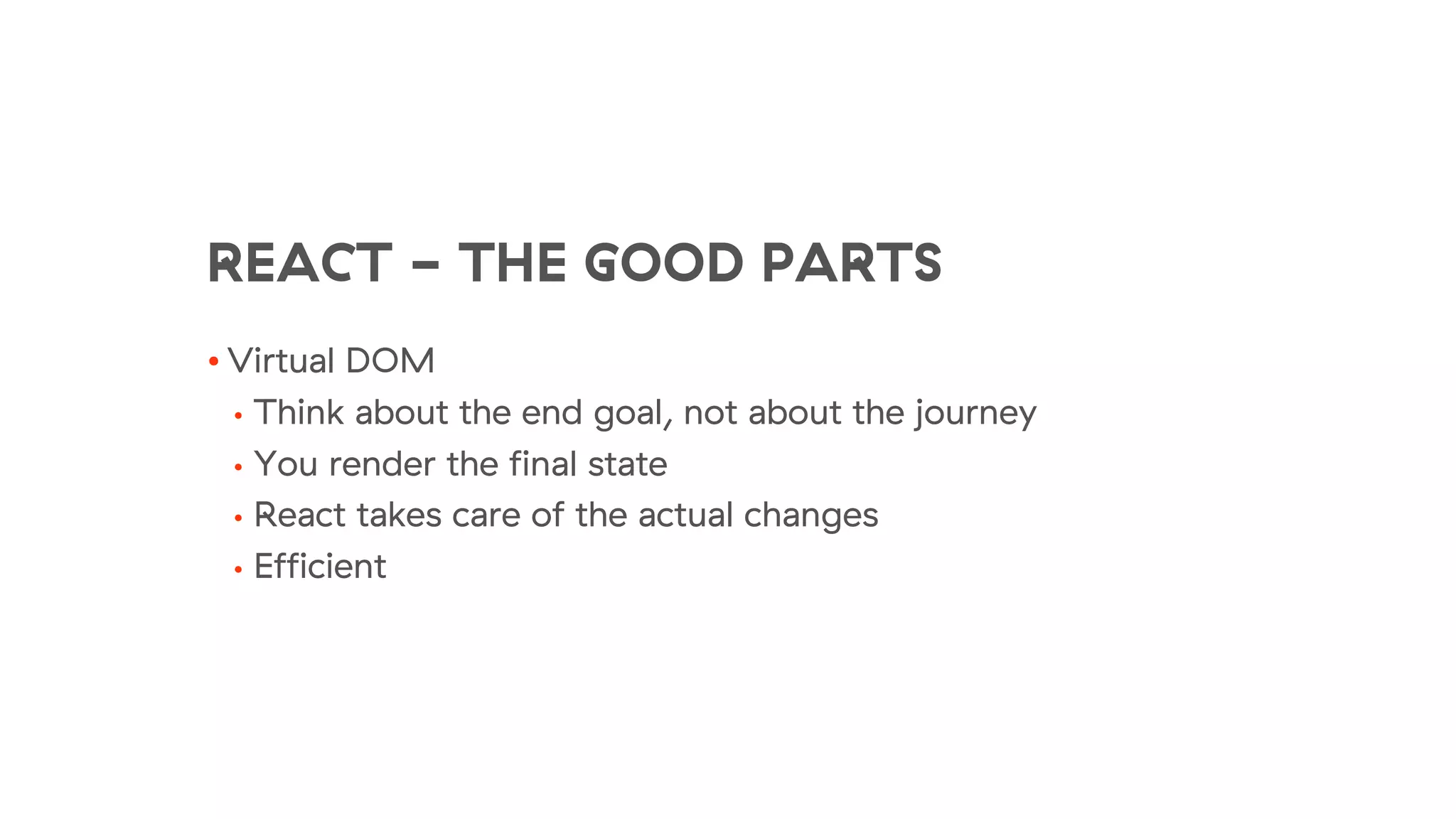 REACT – THE GOOD PARTS

• Virtual DOM
  • Think about the end goal, not about the journey
  • You render the final state
  • React takes care of the actual changes
  • Efficient